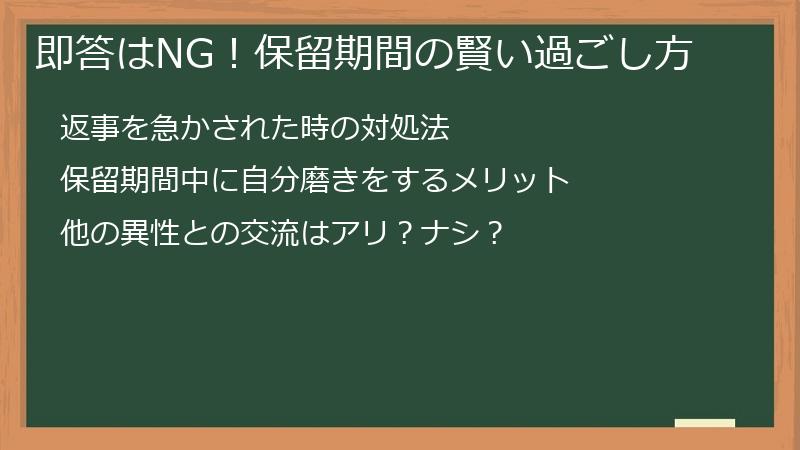 即答はNG！保留期間の賢い過ごし方

返事を急かされた時の対処法

保留期間中に自分磨きをするメリット

他の異性との交流はアリ？ナシ？